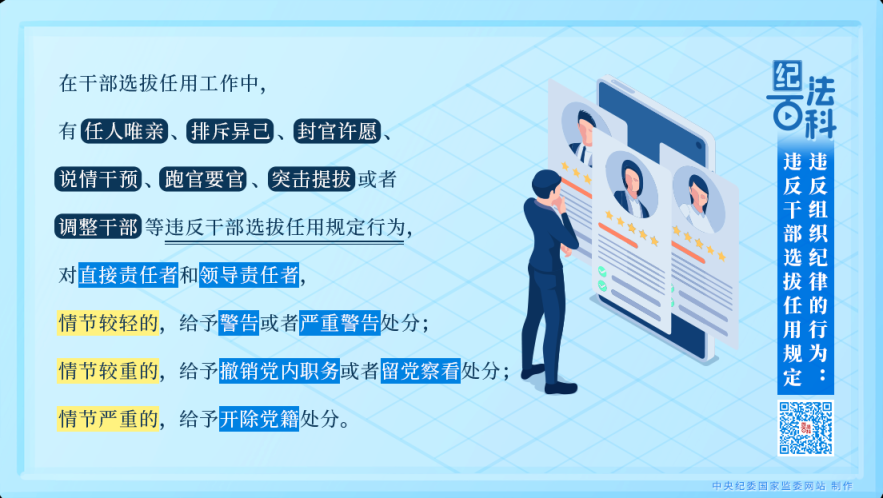 在干部选拔任用工作中，

有任人唯亲、排斥异己、封官许愿、

说情干预、跑官要官、突击提拔或者

调整干部等违反干部选拔任用规定行为，

对直接责任者和领导责任者，

情节较轻的，给予警告或者严重警告处分；

情节较重的，给予撤销党内职务或者留党察看处分；

情节严重的，给予开除党籍处分。

纪法百科

违反组织纪律的行为：违反干部选拔任用规定

中央纪委国家监委网站 制作